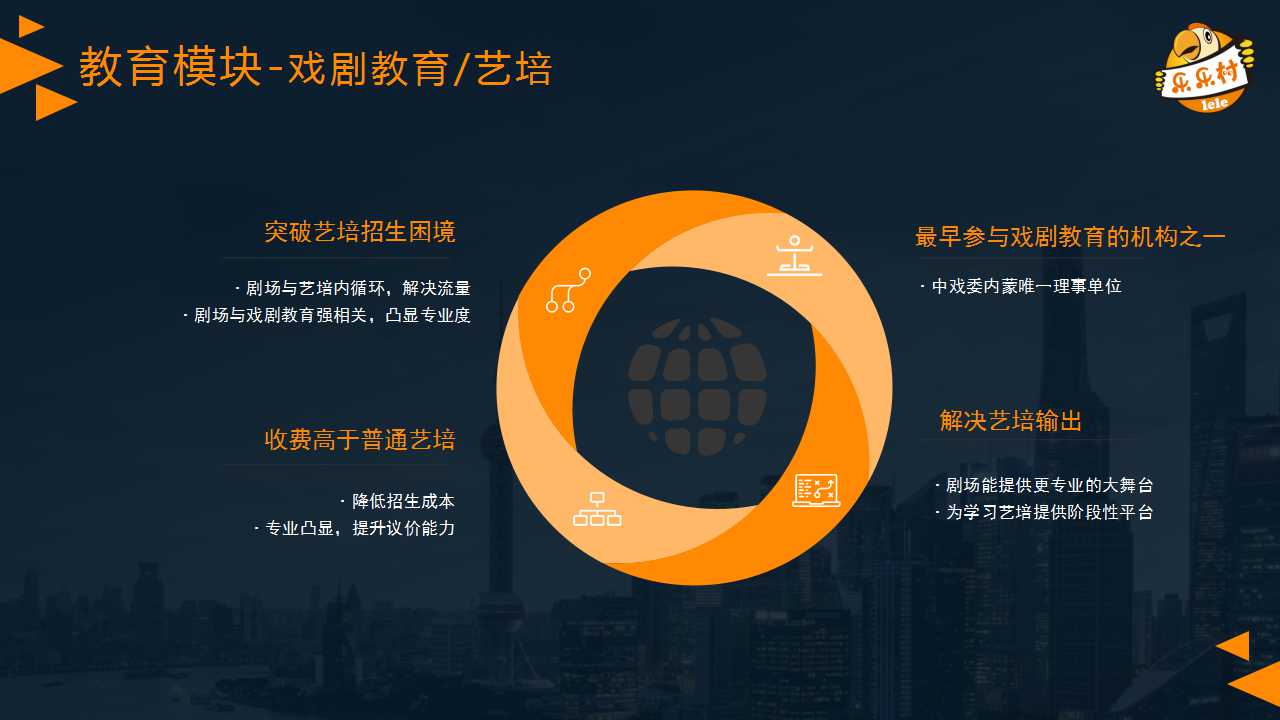 教育模块-戏剧教育/艺培

乐乐村
lele

突破艺培招生困境

· 剧场与艺培内循环，解决流量
· 剧场与戏剧教育强相关，凸显专业度

收费高于普通艺培

· 降低招生成本
· 专业凸显，提升议价能力

最早参与戏剧教育的机构之一

· 中戏委内蒙唯一理事单位

解决艺培输出

· 剧场能提供更专业的大舞台
· 为学习艺培提供阶段性平台